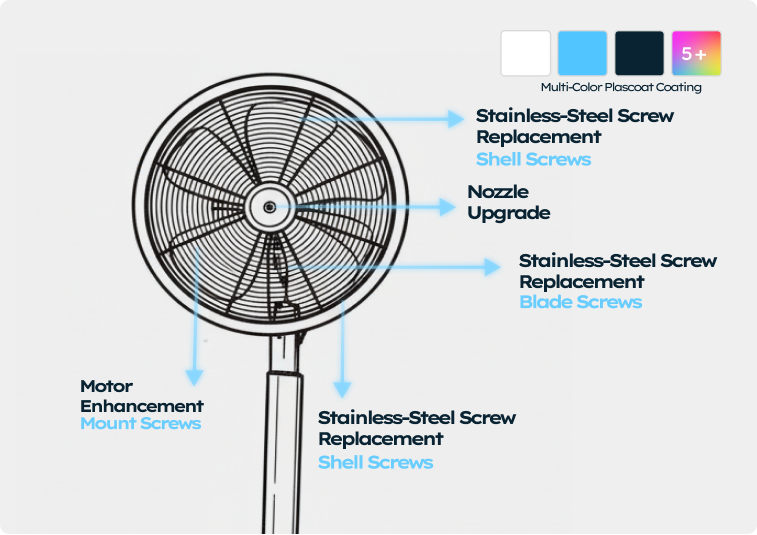 5+

Multi-Color Plascoat Coating

Stainless-Steel Screw Replacement
Shell Screws

Nozzle Upgrade

Stainless-Steel Screw Replacement
Blade Screws

Motor Enhancement
Mount Screws

Stainless-Steel Screw Replacement
Shell Screws